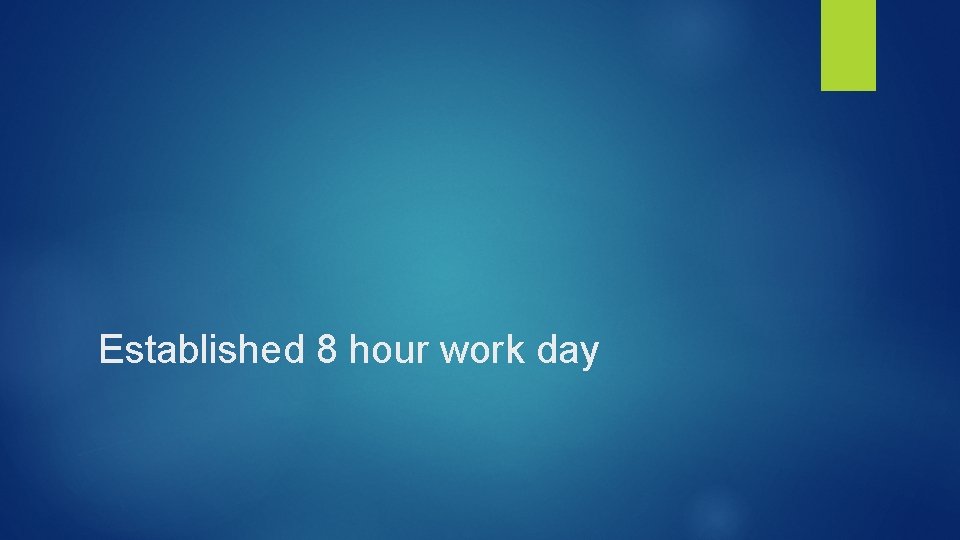 Established 8 hour work day